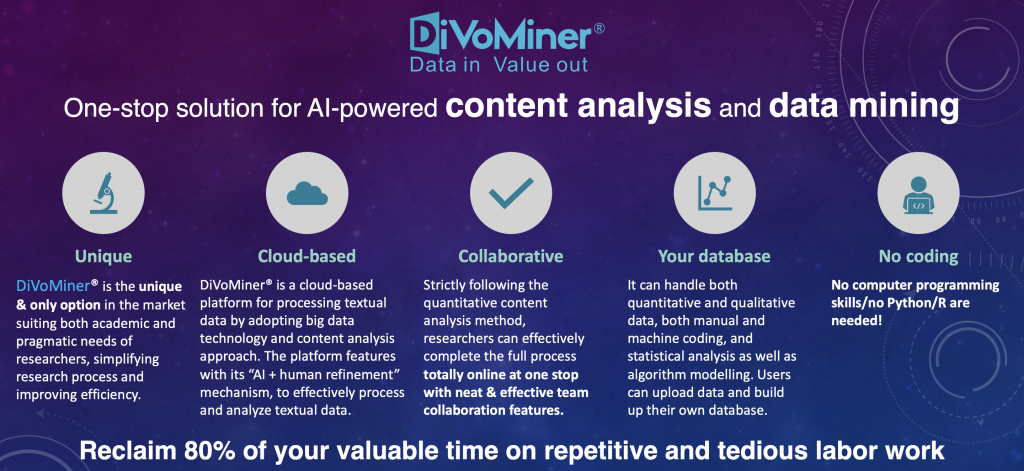 DiVoMiner®
Data in Value out

One-stop solution for AI-powered content analysis and data mining

Unique

DiVoMiner® is the unique & only option in the market suiting both academic and pragmatic needs of researchers, simplifying research process and improving efficiency.

Cloud-based

DiVoMiner® is a cloud-based platform for processing textual data by adopting big data technology and content analysis approach. The platform features with its "AI + human refinement" mechanism, to effectively process and analyze textual data.

Collaborative

Strictly following the quantitative content analysis method, researchers can effectively complete the full process totally online at one stop with neat & effective team collaboration features.

Your database

It can handle both quantitative and qualitative data, both manual and machine coding, and statistical analysis as well as algorithm modelling. Users can upload data and build up their own database.

No coding

No computer programming skills/no Python/R are needed!

Reclaim 80% of your valuable time on repetitive and tedious labor work